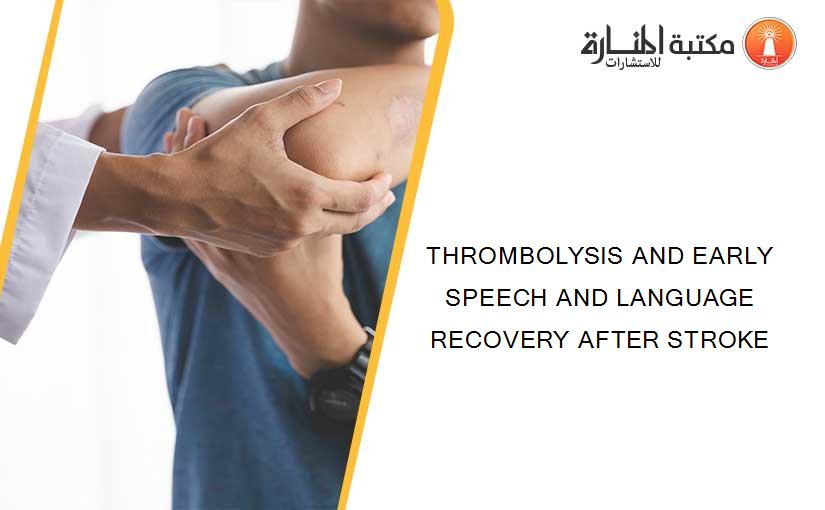 مكتبة المنارة للاستشارات

THROMBOLYSIS AND EARLY SPEECH AND LANGUAGE RECOVERY AFTER STROKE